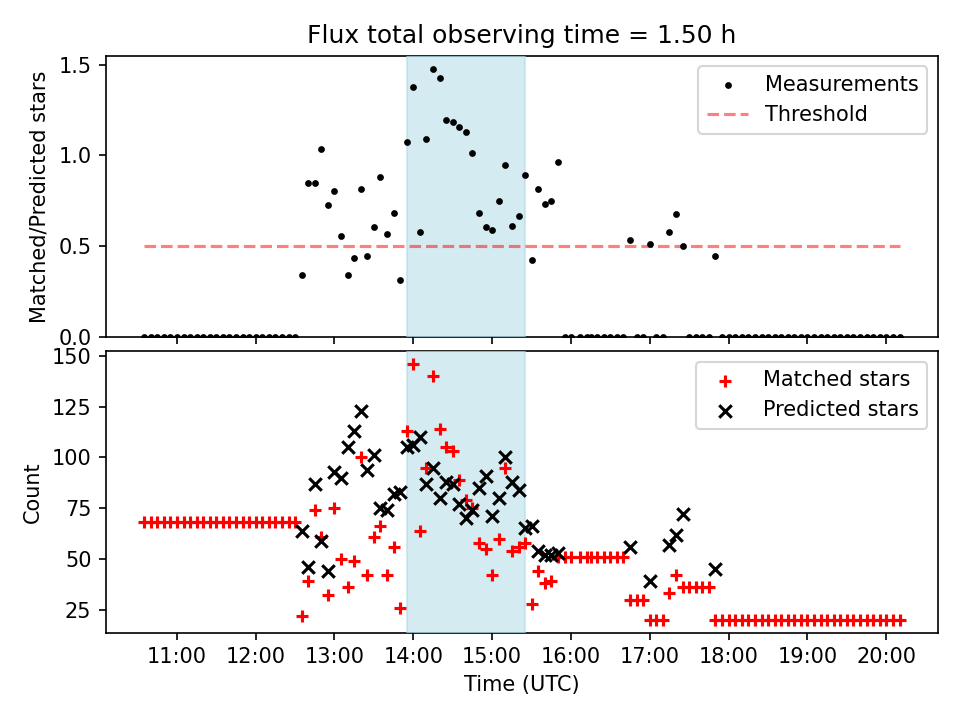 Flux total observing time = 1.50 h

Matched/Predicted stars

1.5
1.0
0.5
0.0

Measurements
Threshold

Count

150
125
100
75
50
25

Matched stars
Predicted stars

11:00 12:00 13:00 14:00 15:00 16:00 17:00 18:00 19:00 20:00

Time (UTC)